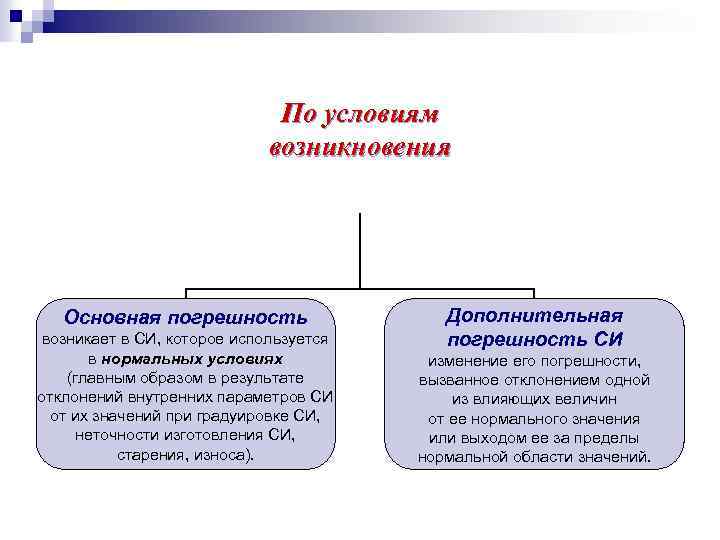 По условиям возникновения

Основная погрешность
возникает в СИ, которое используется в нормальных условиях (главным образом в результате отклонений внутренних параметров СИ от их значений при градуировке СИ, неточности изготовления СИ, старения, износа).

Дополнительная погрешность СИ
изменение его погрешности, вызванное отклонением одной из влияющих величин от ее нормального значения или выходом ее за пределы нормальной области значений.